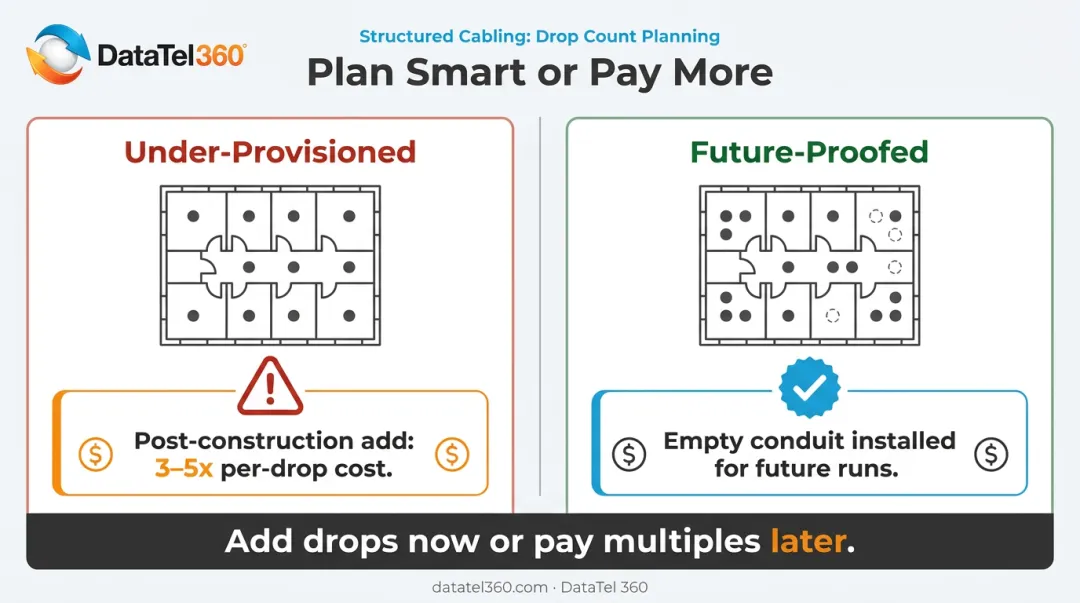 DataTel360

Structured Cabling: Drop Count Planning

Plan Smart or Pay More

Under-Provisioned

Post-construction add: 3–5x per-drop cost.

Future-Proofed

Empty conduit installed for future runs.

Add drops now or pay multiples later.

datatel360.com · DataTel 360